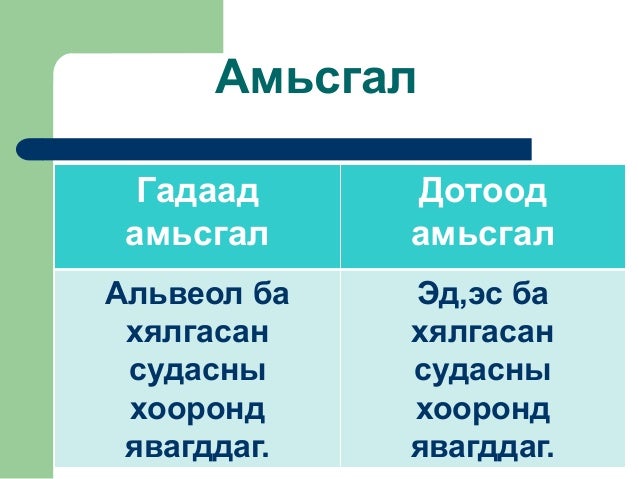 Амьсгал

| Гадаад амьсгал | Дотоод амьсгал |
|---|---|
| Альвеол ба хялгасан судасны хооронд явагддаг. | Эд,эс ба хялгасан судасны хооронд явагддаг. |